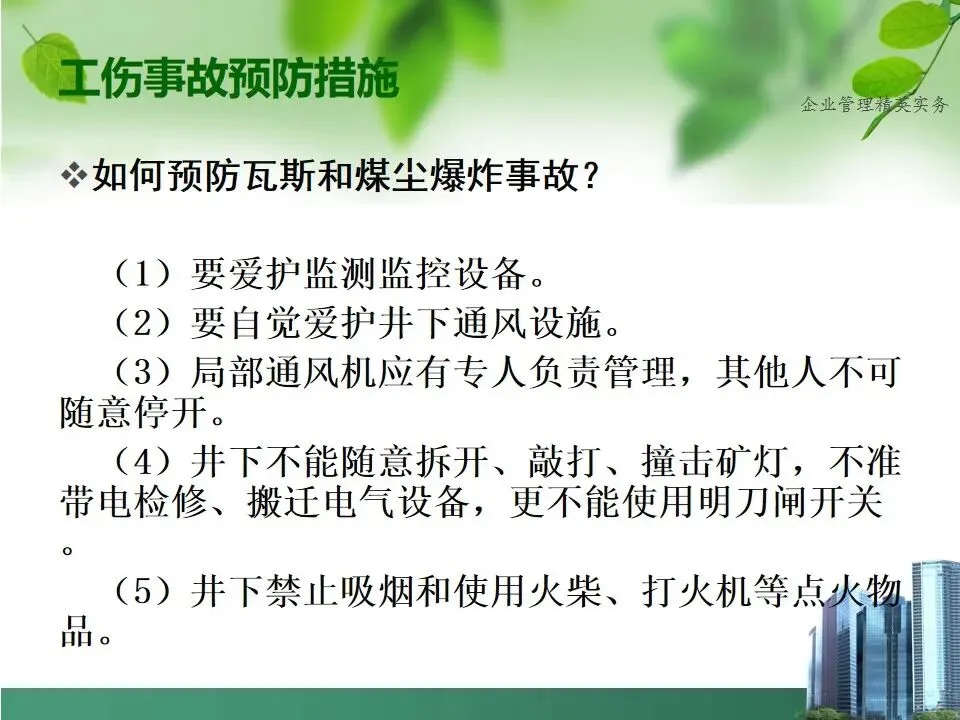 工伤事故预防措施

企业管理精英实务

❖如何预防瓦斯和煤尘爆炸事故？

（1）要爱护监测监控设备。

（2）要自觉爱护井下通风设施。

（3）局部通风机应有专人负责管理，其他人不可随意停开。

（4）井下不能随意拆开、敲打、撞击矿灯，不准带电检修、搬迁电气设备，更不能使用明刀闸开关。

（5）井下禁止吸烟和使用火柴、打火机等点火物品。